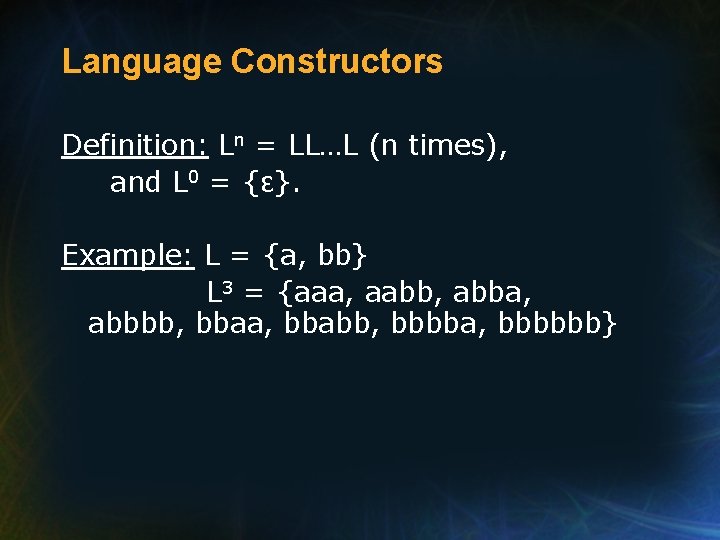 Language Constructors

Definition: $L^n$ = LL…L (n times), and $L^0$ = {ε}.

Example: L = {a, bb}
$L^3$ = {aaa, aabb, abba, abbbb, bbaa, bbabb, bbbba, bbbbbb}